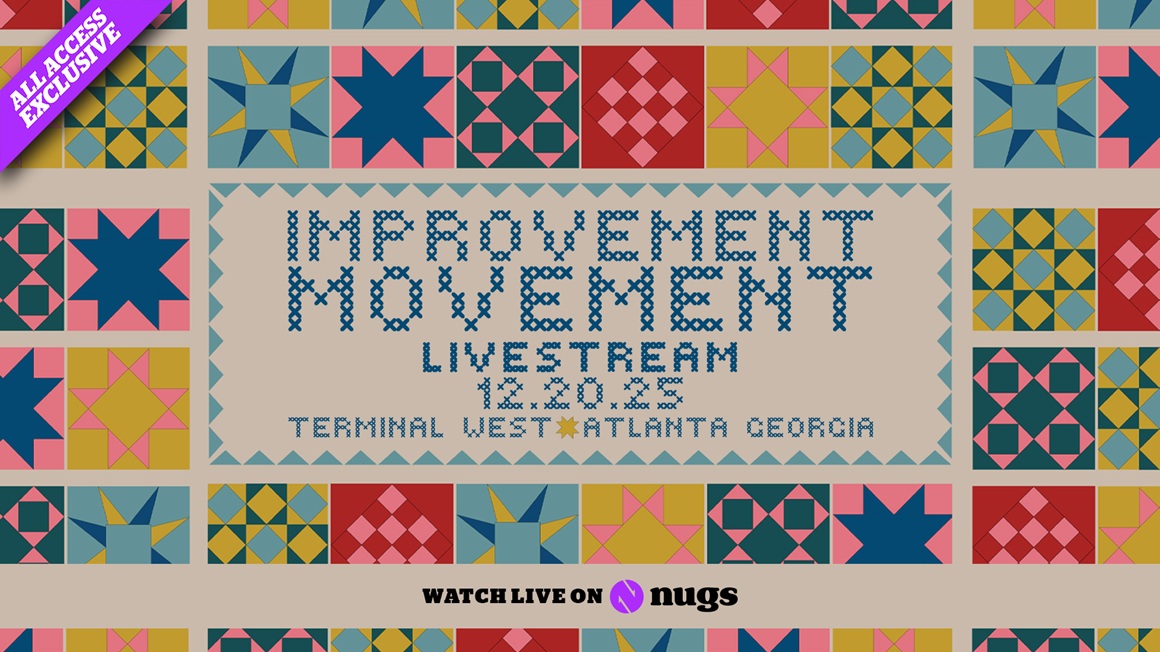 ALL ACCESS EXCLUSIVE

IMPROVEMENT MOVEMENT

LIVESTREAM

12.20.25

TERMINAL WEST ATLANTA GEORGIA

WATCH LIVE ON nugs